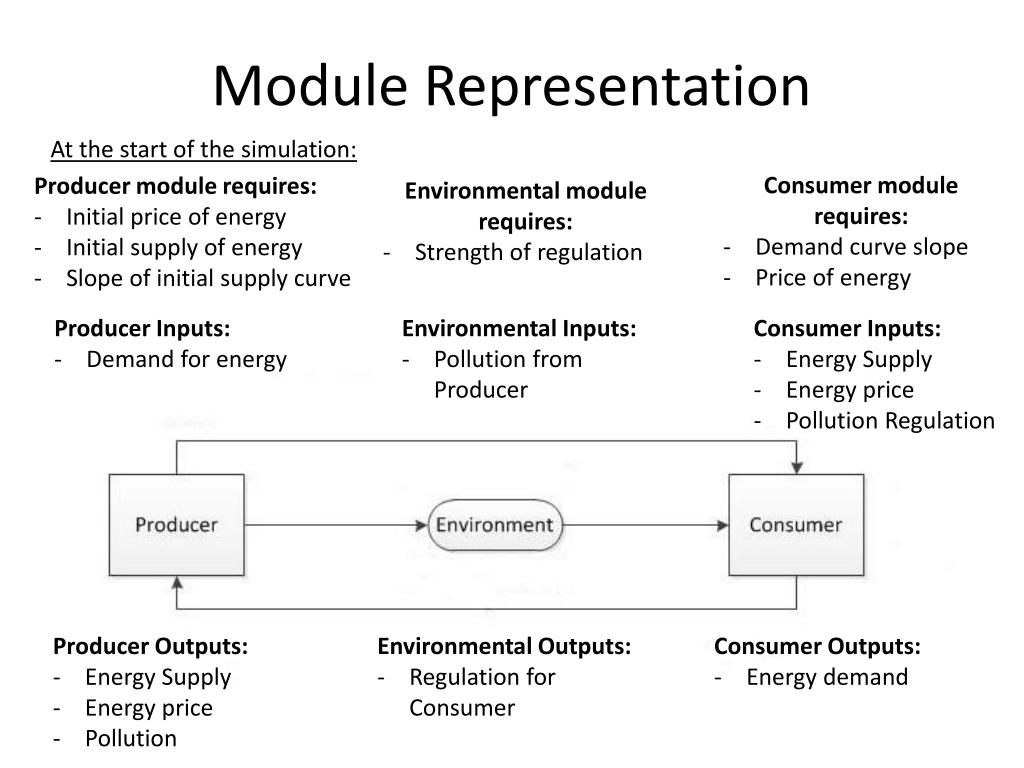 Module Representation

At the start of the simulation:

Producer module requires:
- Initial price of energy
- Initial supply of energy
- Slope of initial supply curve

Environmental module requires:
- Strength of regulation

Consumer module requires:
- Demand curve slope
- Price of energy

Producer Inputs:
- Demand for energy

Environmental Inputs:
- Pollution from Producer

Consumer Inputs:
- Energy Supply
- Energy price
- Pollution Regulation

Producer

Environment

Consumer

Producer Outputs:
- Energy Supply
- Energy price
- Pollution

Environmental Outputs:
- Regulation for Consumer

Consumer Outputs:
- Energy demand